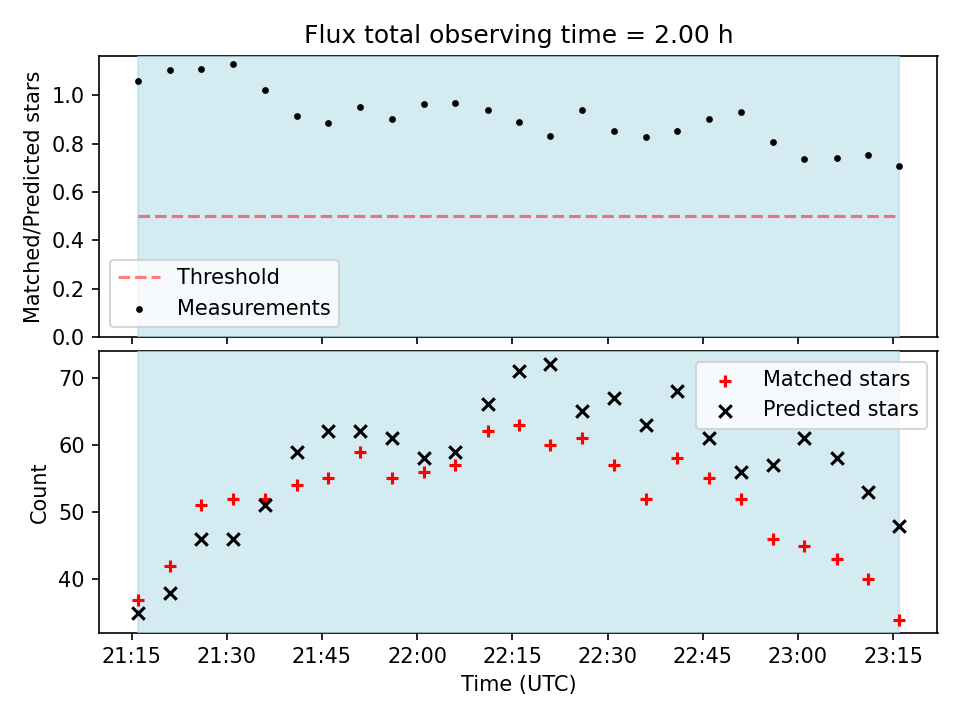 Flux total observing time = 2.00 h

Matched/Predicted stars

1.0
0.8
0.6
0.4
0.2
0.0

Threshold
Measurements

Count

70
60
50
40

Matched stars
Predicted stars

21:15
21:30
21:45
22:00
22:15
22:30
22:45
23:00
23:15

Time (UTC)